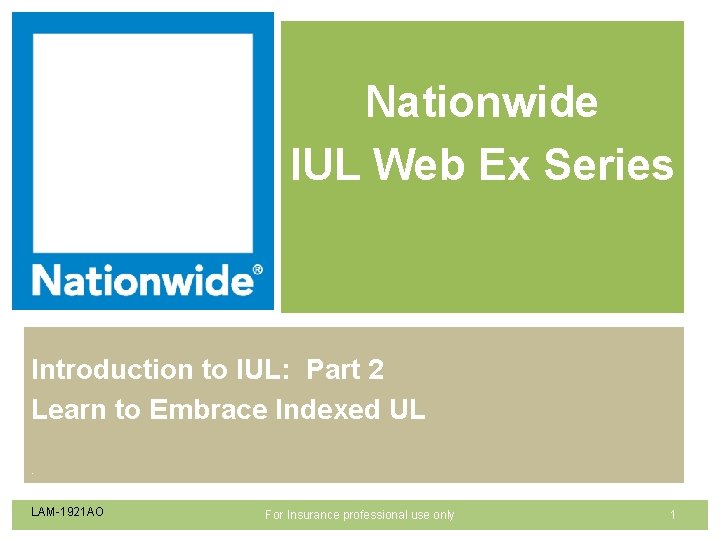 Nationwide®

Nationwide
IUL Web Ex Series

Introduction to IUL: Part 2
Learn to Embrace Indexed UL

LAM-1921AO

For Insurance professional use only

1